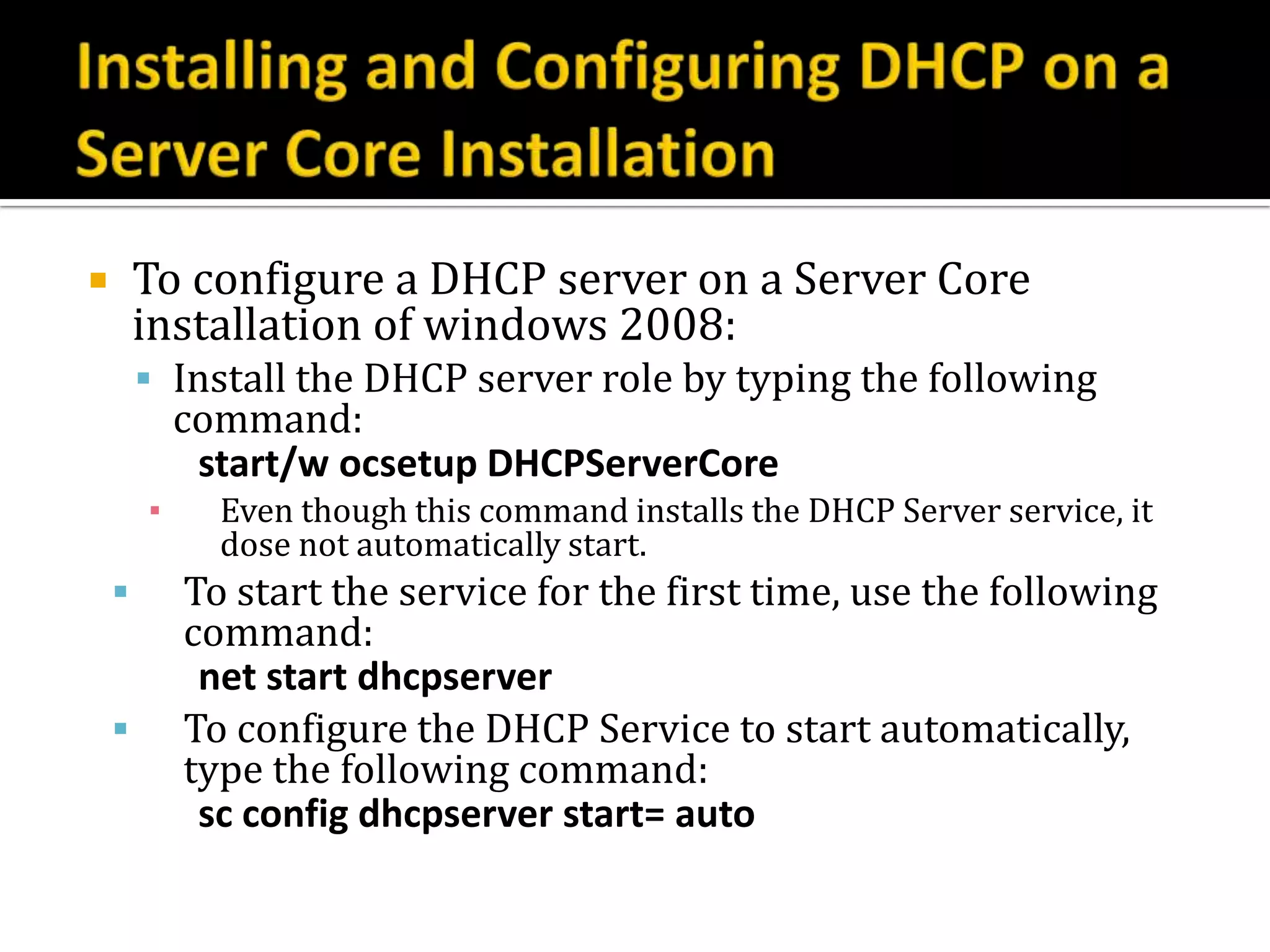 Installing and Configuring DHCP on a Server Core Installation

To configure a DHCP server on a Server Core installation of windows 2008:

Install the DHCP server role by typing the following command:

start/w ocsetup DHCPServerCore

Even though this command installs the DHCP Server service, it dose not automatically start.

To start the service for the first time, use the following command:

net start dhcpserver

To configure the DHCP Service to start automatically, type the following command:

sc config dhcpserver start= auto